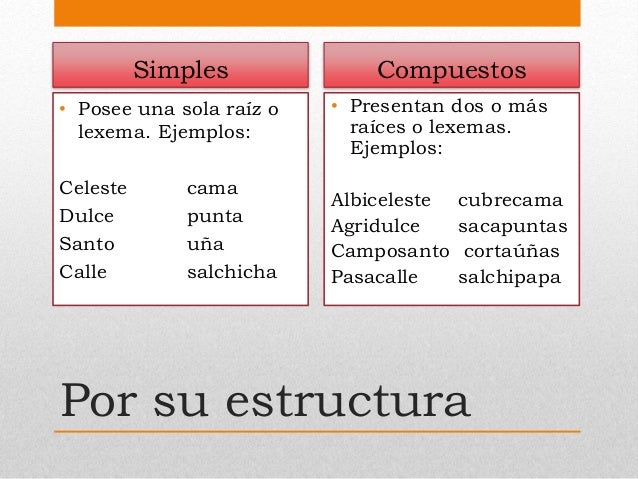 Simples

• Posee una sola raíz o lexema. Ejemplos:

Celeste cama
Dulce punta
Santo uña
Calle salchicha

Compuestos

• Presentan dos o más raíces o lexemas. Ejemplos:

Albiceleste cubrecama
Agridulce sacapuntas
Camposanto cortaúñas
Pasacalle salchipapa

Por su estructura